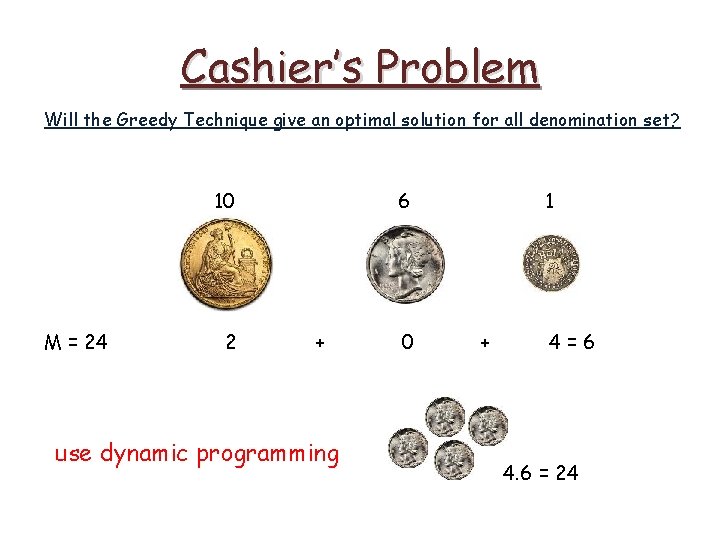 Cashier's Problem

Will the Greedy Technique give an optimal solution for all denomination set?

10 6 1

M = 24 2 + 0 + 4 = 6

use dynamic programming

4.6 = 24